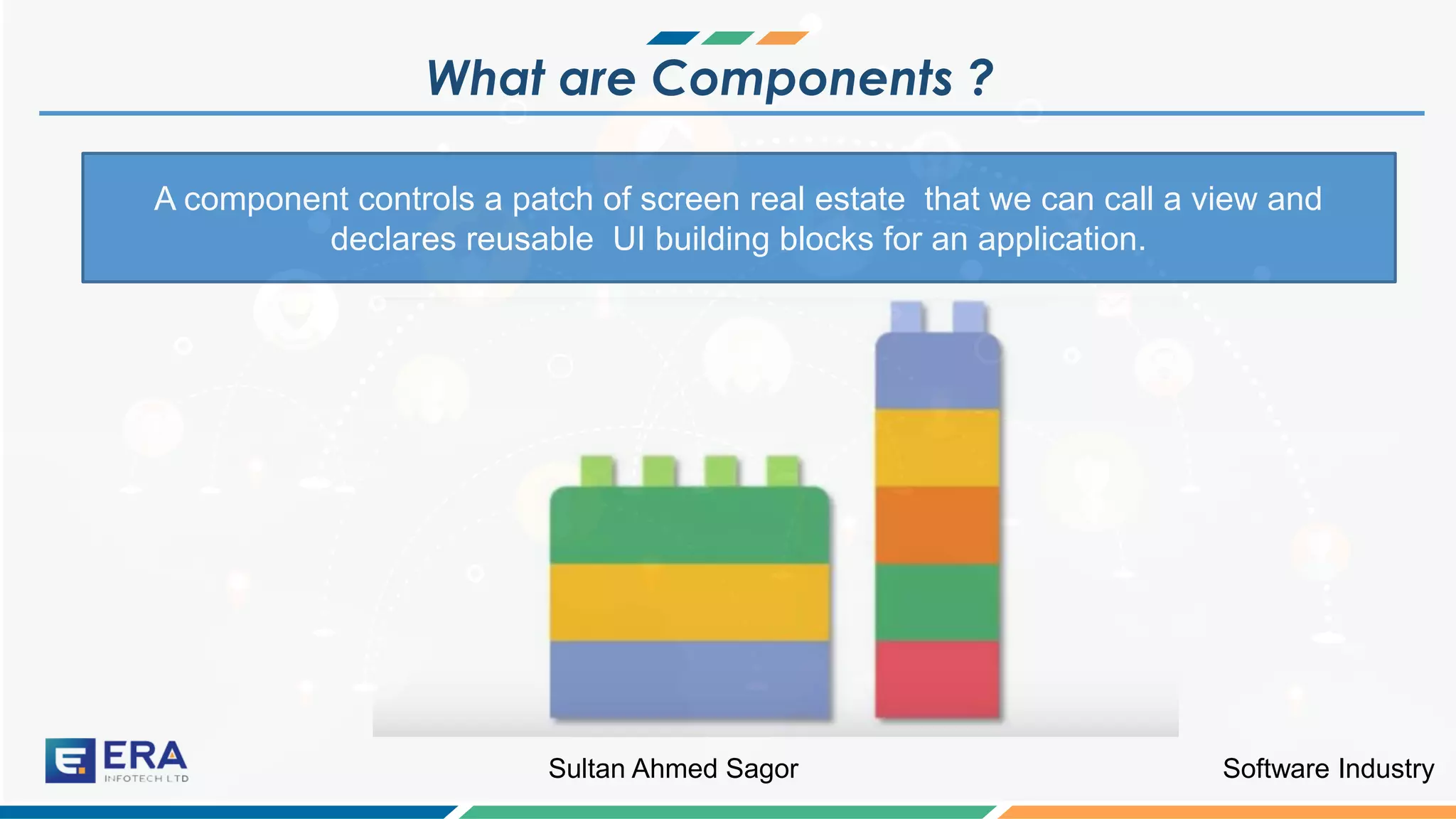 What are Components ?

A component controls a patch of screen real estate that we can call a view and declares reusable UI building blocks for an application.

ERA
INFOTECH LTD

Sultan Ahmed Sagor

Software Industry